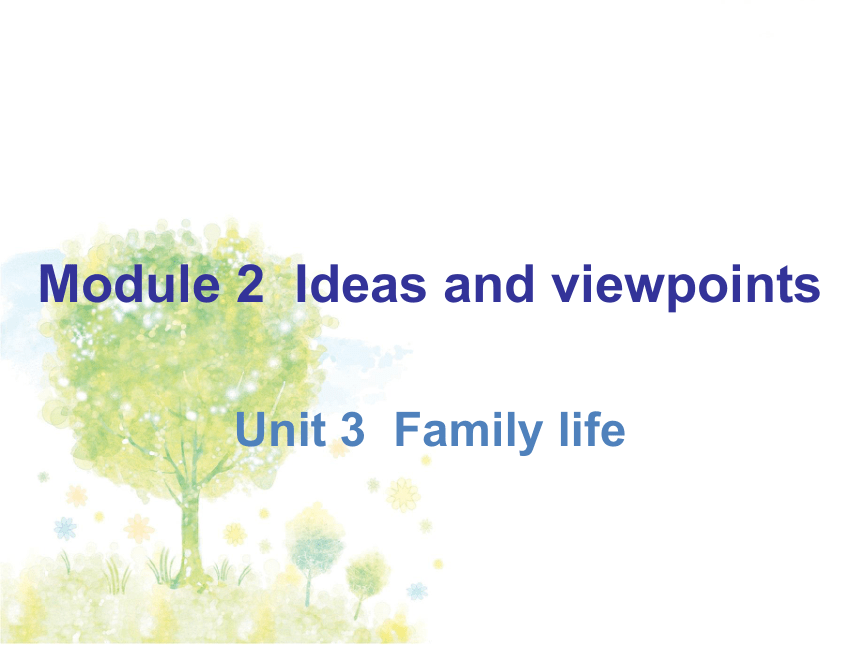 Module 2 Ideas and viewpoints

Unit 3 Family life